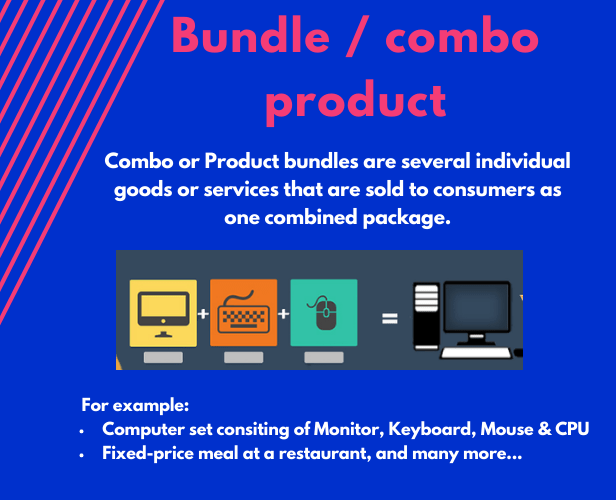 Bundle / combo product

Combo or Product bundles are several individual goods or services that are sold to consumers as one combined package.

+ + =

For example:
- Computer set consiting of Monitor, Keyboard, Mouse & CPU
- Fixed-price meal at a restaurant, and many more...